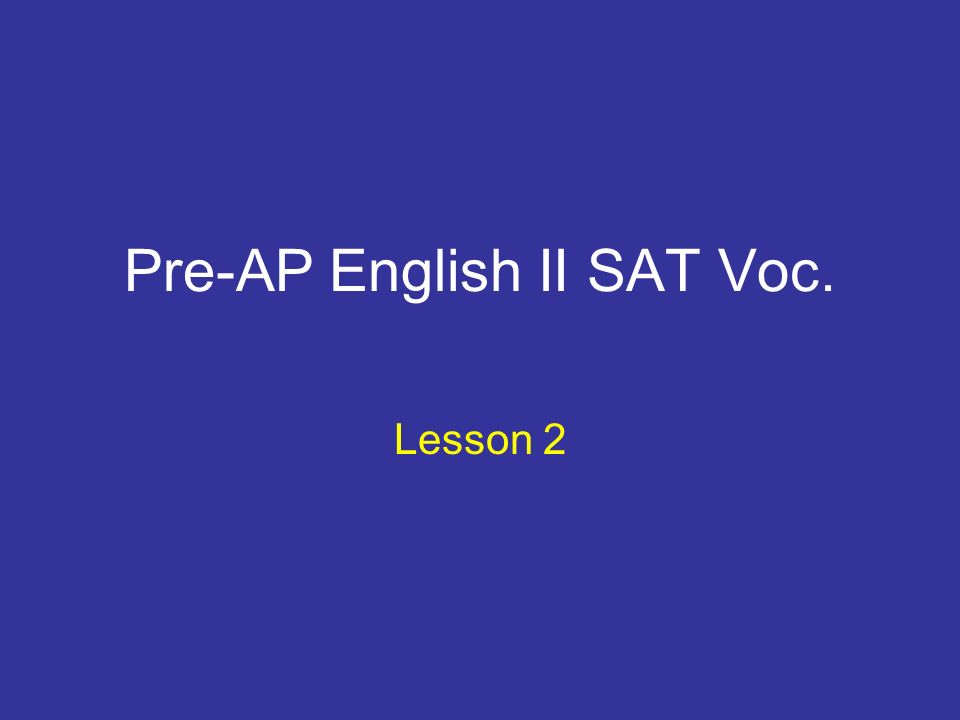 Pre-AP English II SAT Voc.

Lesson 2